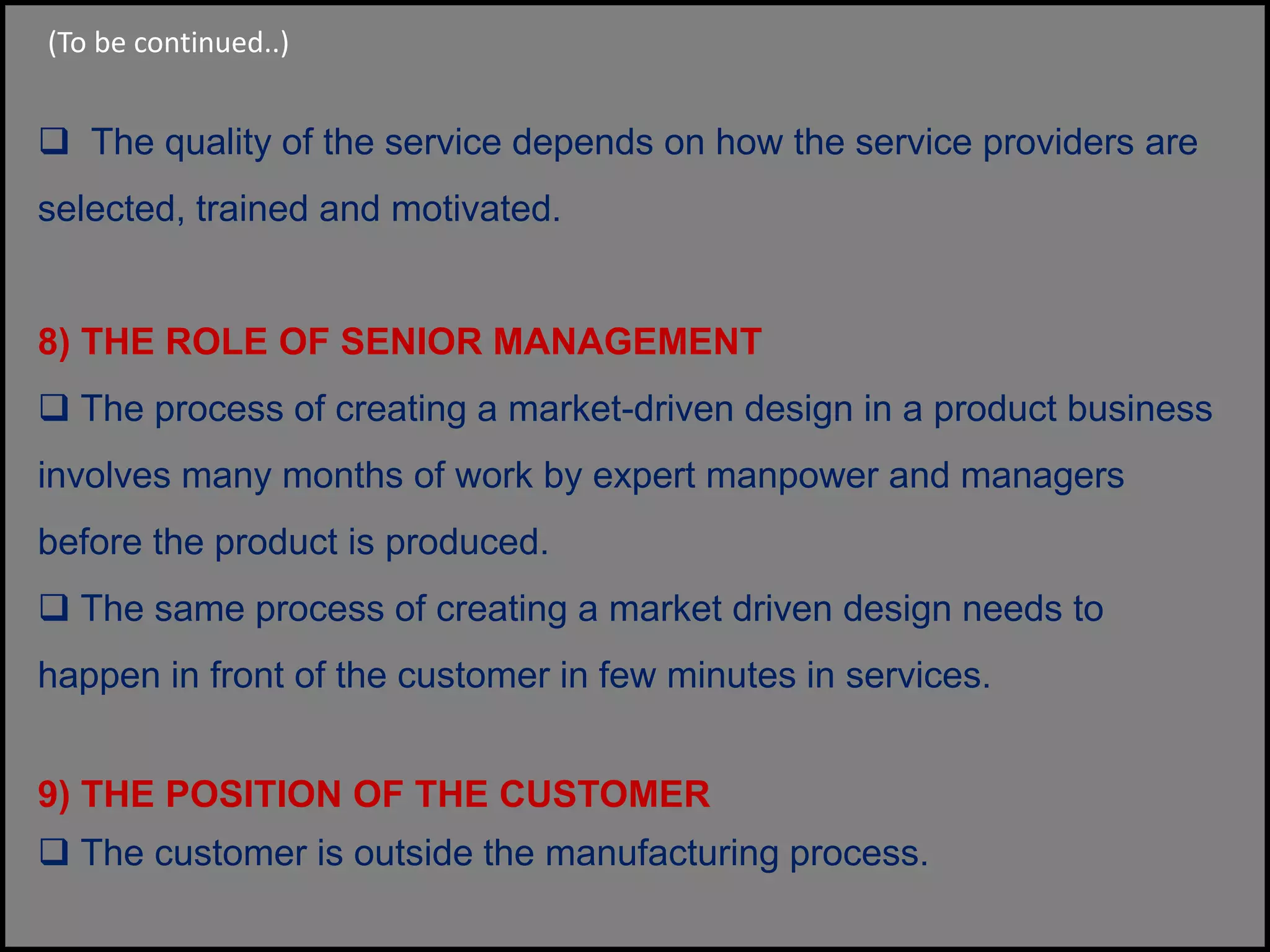 (To be continued..)

❑ The quality of the service depends on how the service providers are selected, trained and motivated.

8) THE ROLE OF SENIOR MANAGEMENT

❑ The process of creating a market-driven design in a product business involves many months of work by expert manpower and managers before the product is produced.

❑ The same process of creating a market driven design needs to happen in front of the customer in few minutes in services.

9) THE POSITION OF THE CUSTOMER

❑ The customer is outside the manufacturing process.